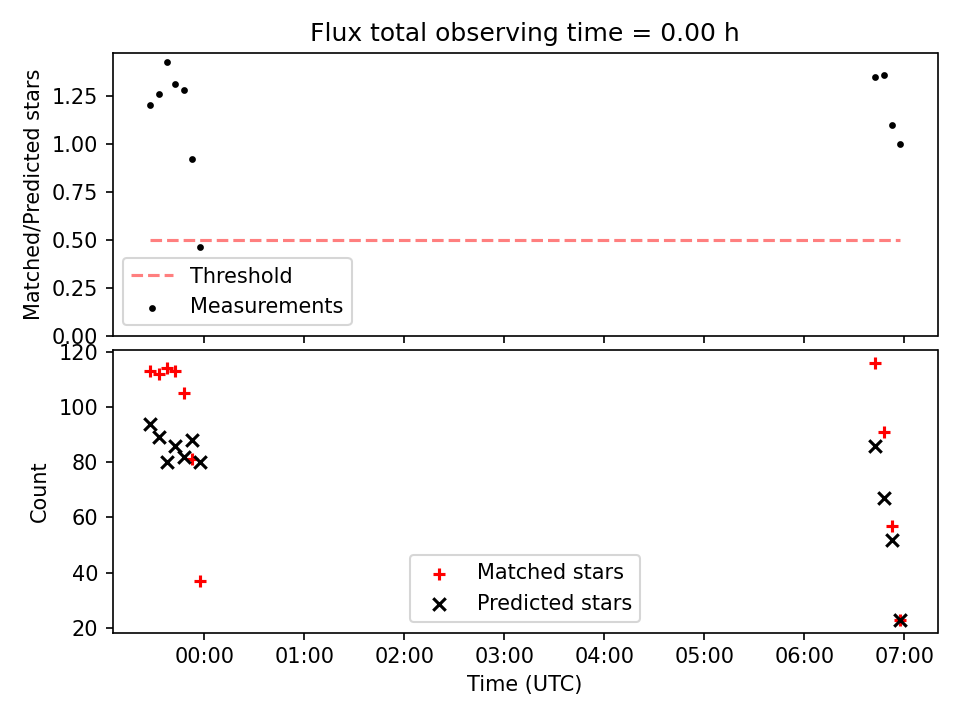 Flux total observing time = 0.00 h

Matched/Predicted stars

1.25
1.00
0.75
0.50
0.25
0.00

Threshold
Measurements

Count

120
100
80
60
40
20

Matched stars
Predicted stars

00:00
01:00
02:00
03:00
04:00
05:00
06:00
07:00

Time (UTC)